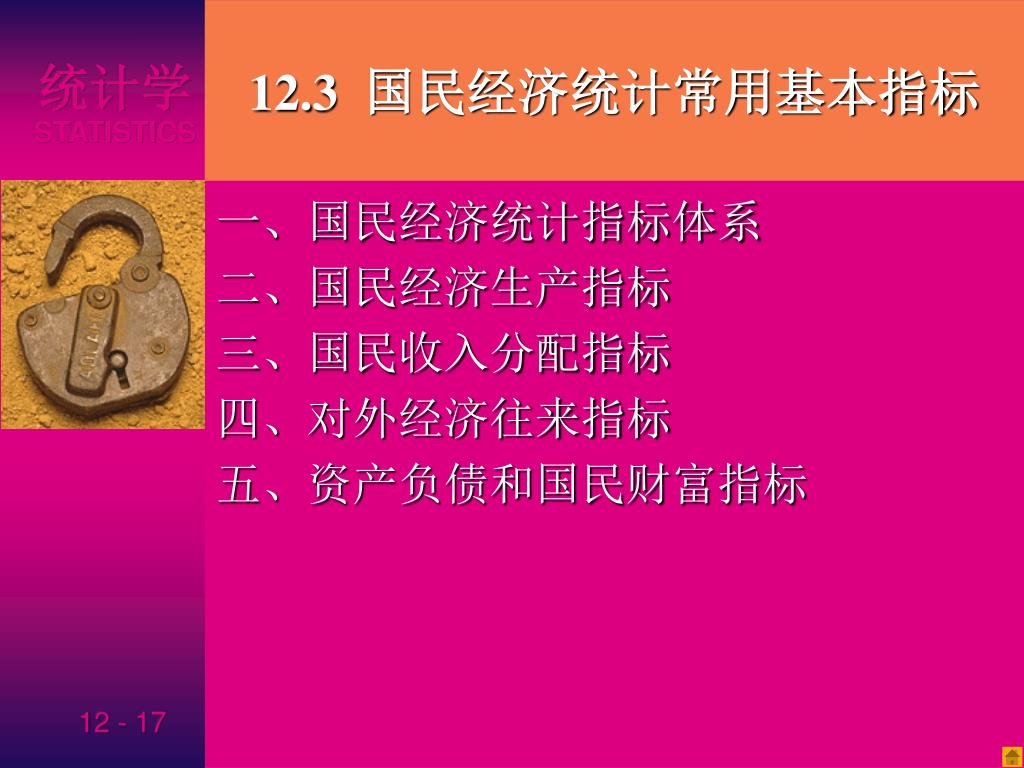 统计学
STATISTICS

12.3 国民经济统计常用基本指标

一、国民经济统计指标体系
二、国民经济生产指标
三、国民收入分配指标
四、对外经济往来指标
五、资产负债和国民财富指标

12 - 17